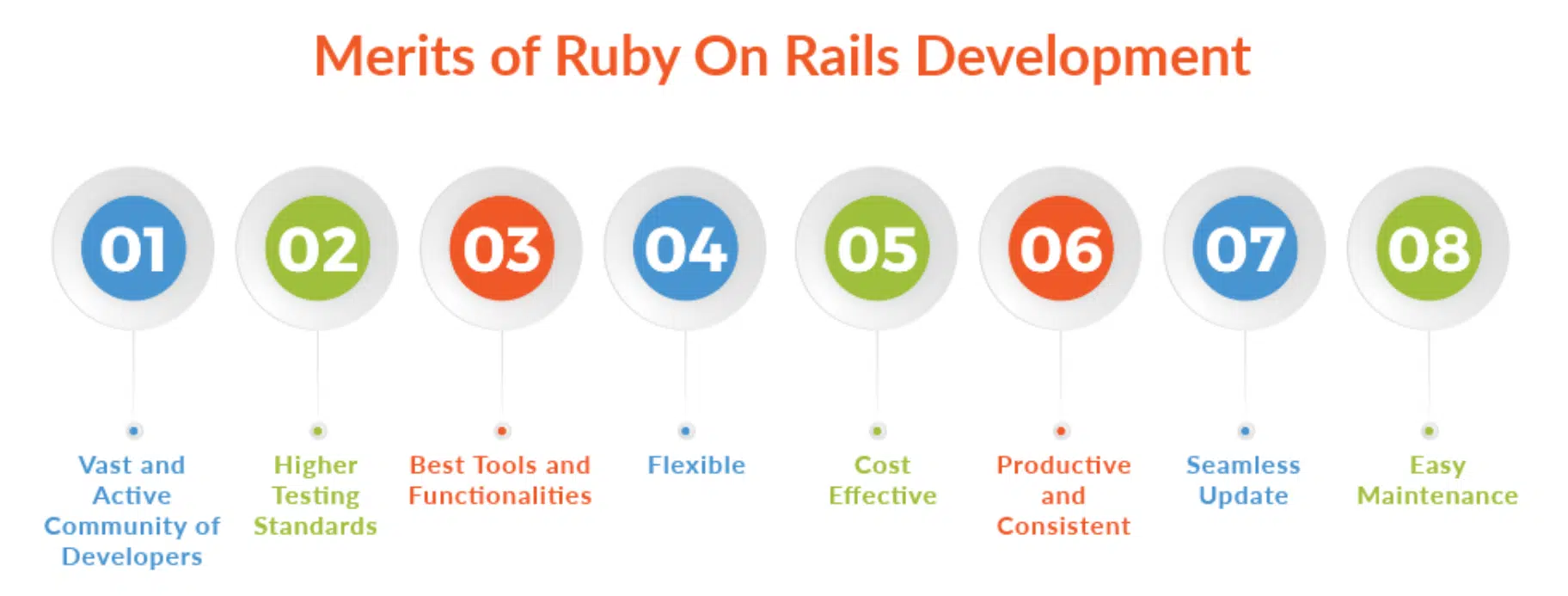 Merits of Ruby On Rails Development

01
Vast and Active Community of Developers

02
Higher Testing Standards

03
Best Tools and Functionalities

04
Flexible

05
Cost Effective

06
Productive and Consistent

07
Seamless Update

08
Easy Maintenance